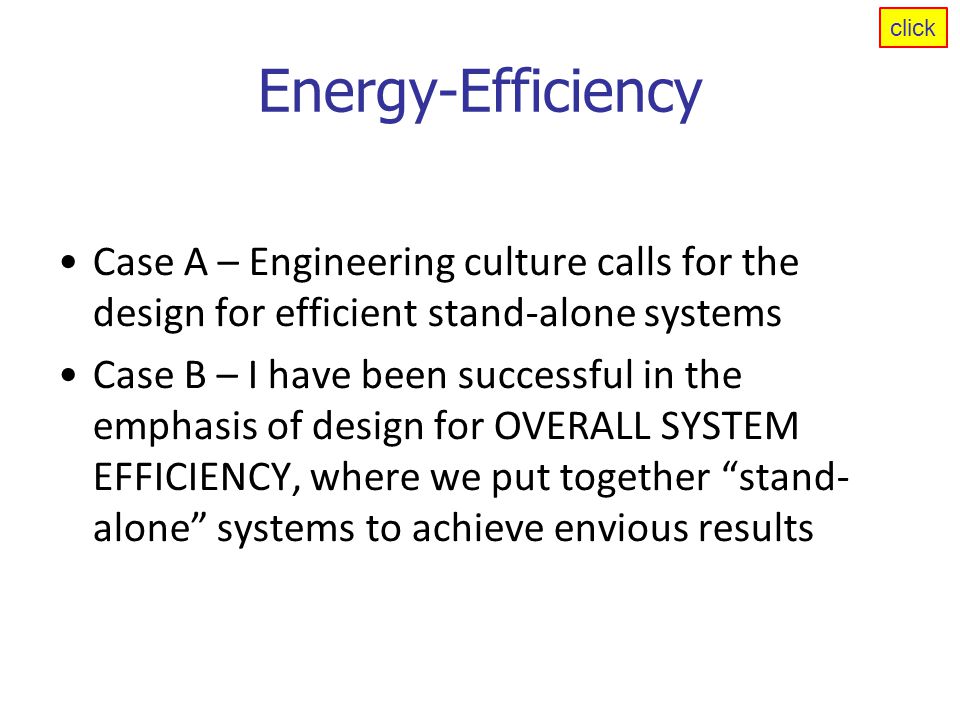 click

Energy-Efficiency

• Case A – Engineering culture calls for the design for efficient stand-alone systems

• Case B – I have been successful in the emphasis of design for OVERALL SYSTEM EFFICIENCY, where we put together “stand-alone” systems to achieve envious results